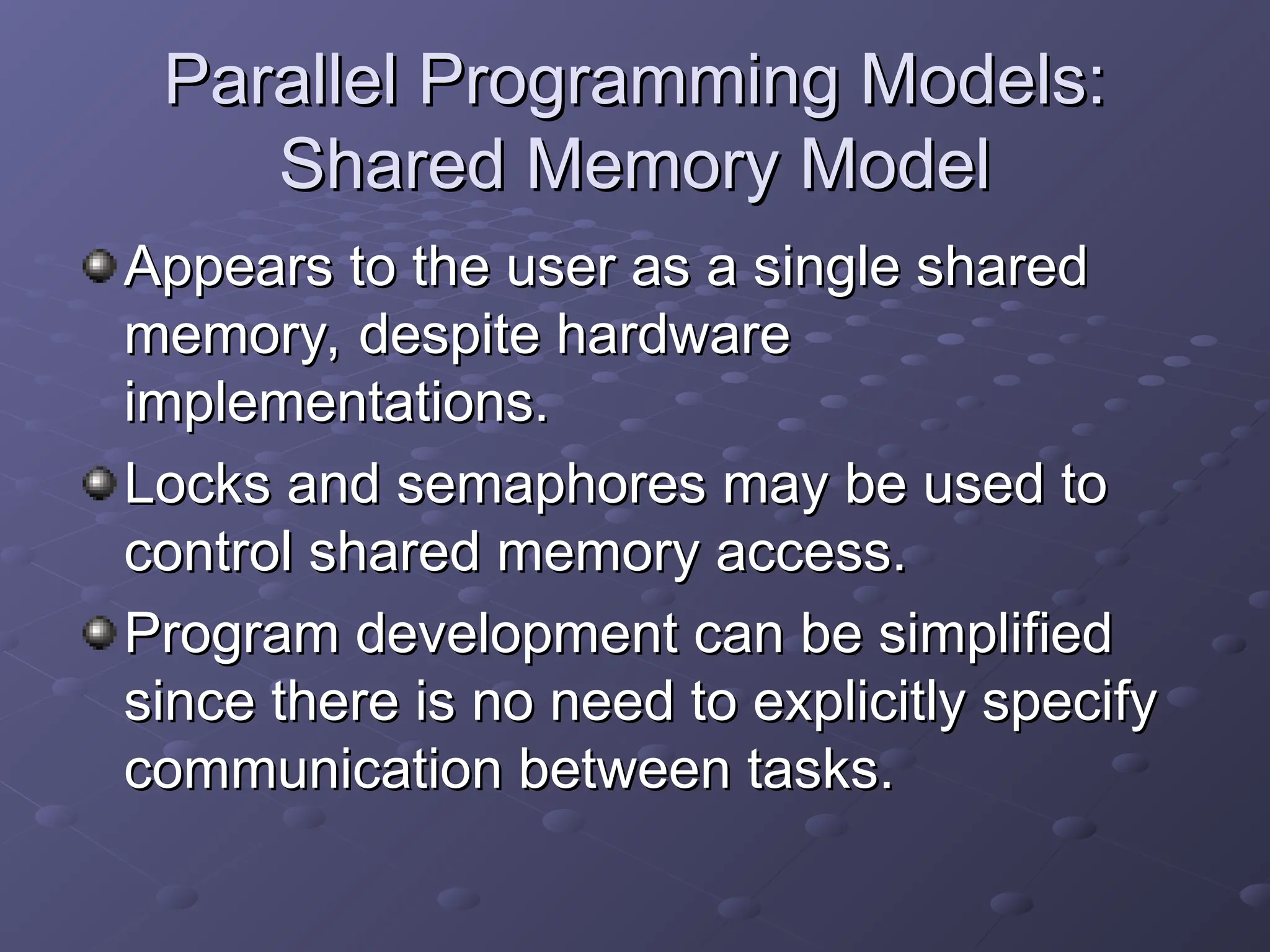 Parallel Programming Models: Shared Memory Model

Appears to the user as a single shared memory, despite hardware implementations.

Locks and semaphores may be used to control shared memory access.

Program development can be simplified since there is no need to explicitly specify communication between tasks.